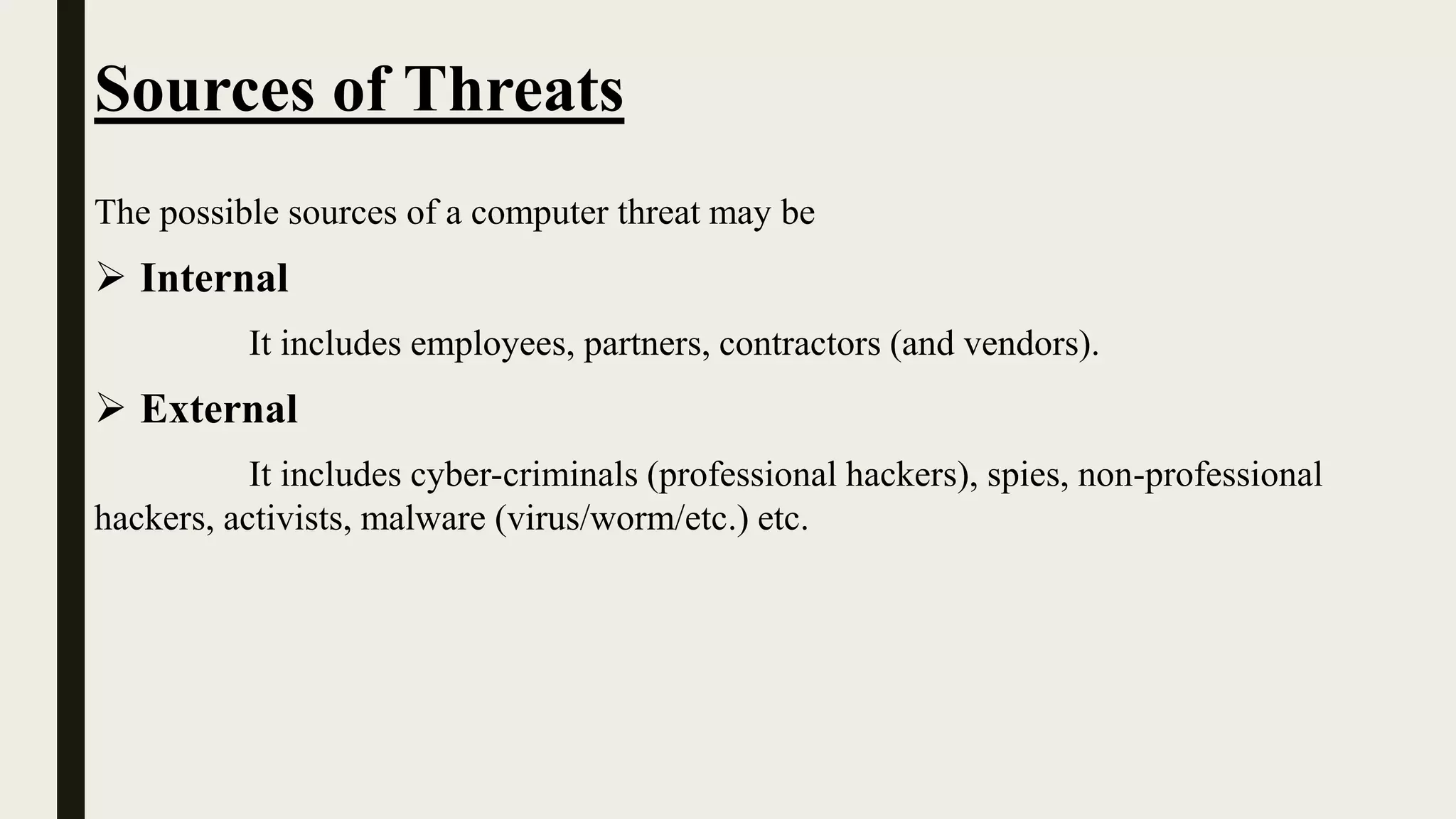 Sources of Threats

The possible sources of a computer threat may be

➢ Internal

It includes employees, partners, contractors (and vendors).

➢ External

It includes cyber-criminals (professional hackers), spies, non-professional hackers, activists, malware (virus/worm/etc.) etc.